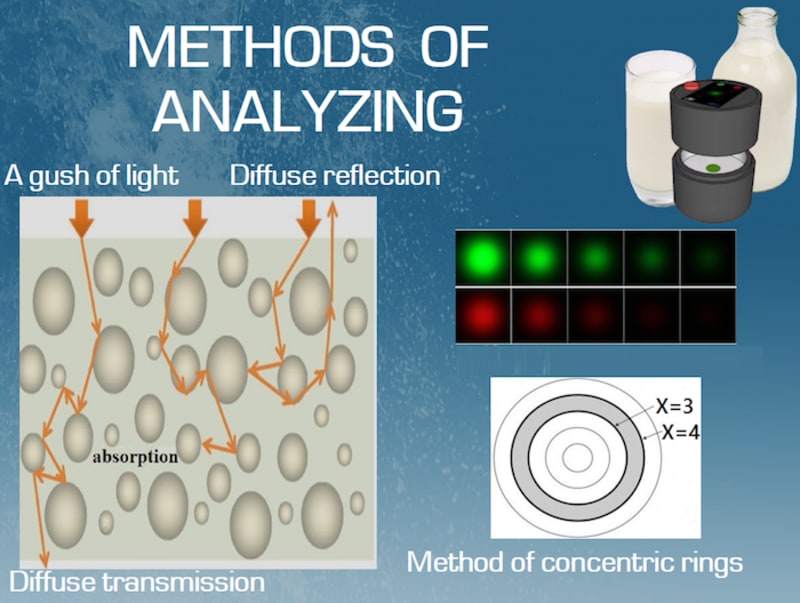 METHODS OF ANALYZING

A gush of light

Diffuse reflection

absorption

Diffuse transmission

X=3

X=4

Method of concentric rings